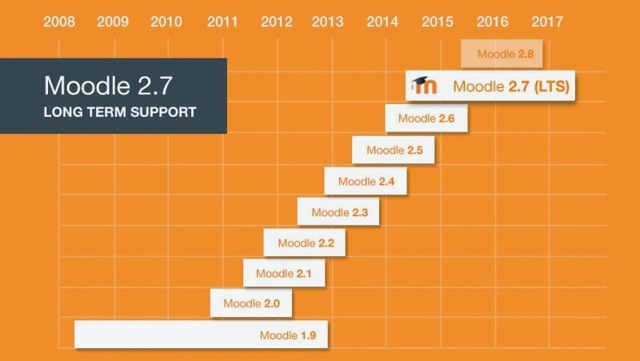 2008 2009 2010 2011 2012 2013 2014 2015 2016 2017

Moodle 2.7
LONG TERM SUPPORT

Moodle 2.8

Moodle 2.7 (LTS)

Moodle 2.6

Moodle 2.5

Moodle 2.4

Moodle 2.3

Moodle 2.2

Moodle 2.1

Moodle 2.0

Moodle 1.9